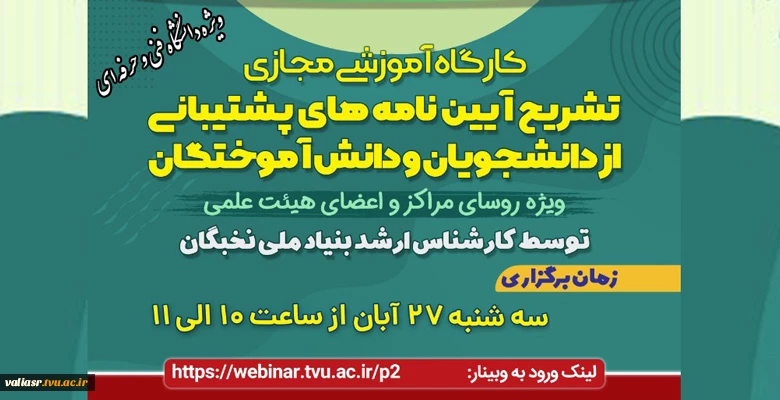 ویژه دانشگاه فنی و حرفه ای

کارگاه آموزشی مجازی

تشریح آیین نامه های پشتیبانی از دانشجویان و دانش آموختگان

ویژه روسای مراکز و اعضای هیئت علمی

توسط کارشناس ارشد بنیاد ملی نخبگان

زمان برگزاری

سه شنبه ۲۷ آبان از ساعت ۱۰ الی ۱۱

لینک ورود به وبینار: https://webinar.tvu.ac.ir/p2

valiasr.tvu.ac.ir